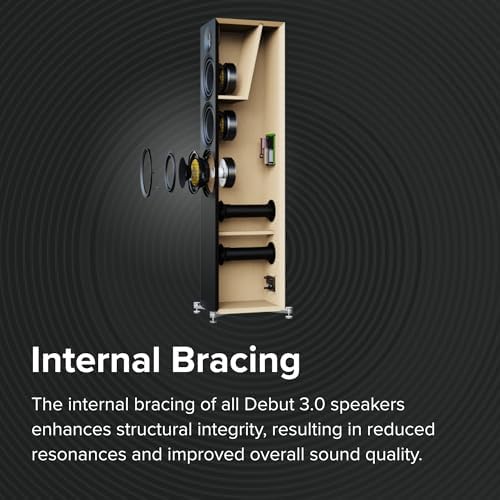 Internal Bracing

The internal bracing of all Debut 3.0 speakers enhances structural integrity, resulting in reduced resonances and improved overall sound quality.